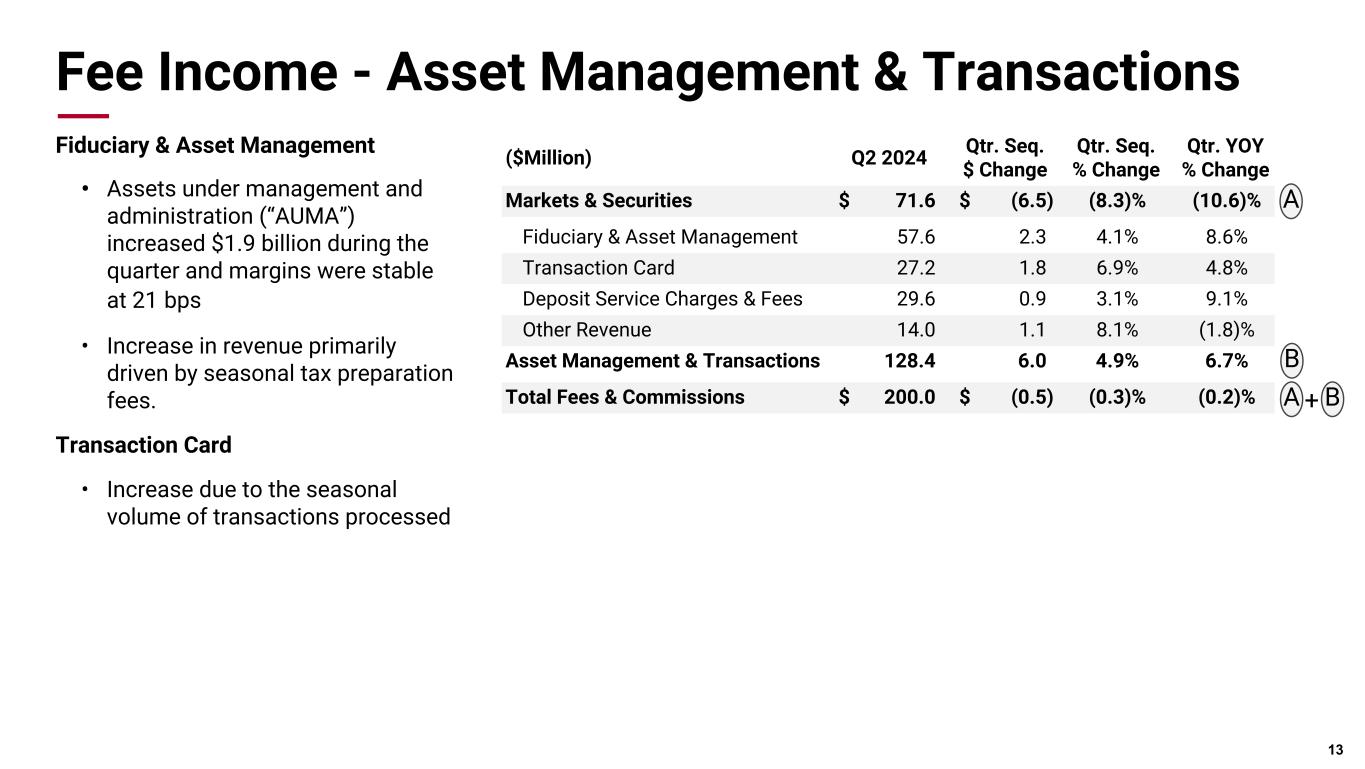 Fee Income - Asset Management & Transactions

Fiduciary & Asset Management

• Assets under management and administration (“AUMA”) increased $1.9 billion during the quarter and margins were stable at 21 bps

• Increase in revenue primarily driven by seasonal tax preparation fees.

Transaction Card

• Increase due to the seasonal volume of transactions processed

| ($Million) | Q2 2024 | Qtr. Seq. $ Change | Qtr. Seq. % Change | Qtr. YOY % Change | |
|---|---|---|---|---|---|
| Markets & Securities | $ 71.6 | $ (6.5) | (8.3)% | (10.6)% | A |
| Fiduciary & Asset Management | 57.6 | 2.3 | 4.1% | 8.6% | |
| Transaction Card | 27.2 | 1.8 | 6.9% | 4.8% | |
| Deposit Service Charges & Fees | 29.6 | 0.9 | 3.1% | 9.1% | |
| Other Revenue | 14.0 | 1.1 | 8.1% | (1.8)% | |
| Asset Management & Transactions | 128.4 | 6.0 | 4.9% | 6.7% | B |
| Total Fees & Commissions | $ 200.0 | $ (0.5) | (0.3)% | (0.2)% | A + B |

13